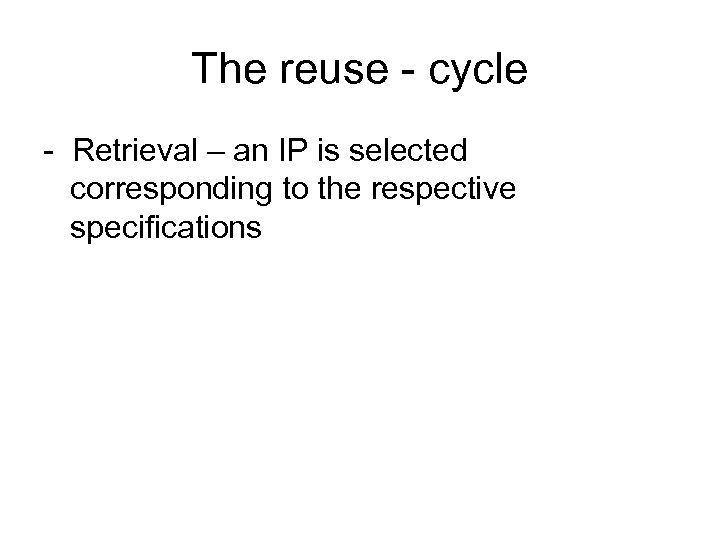 The reuse - cycle

- Retrieval – an IP is selected corresponding to the respective specifications